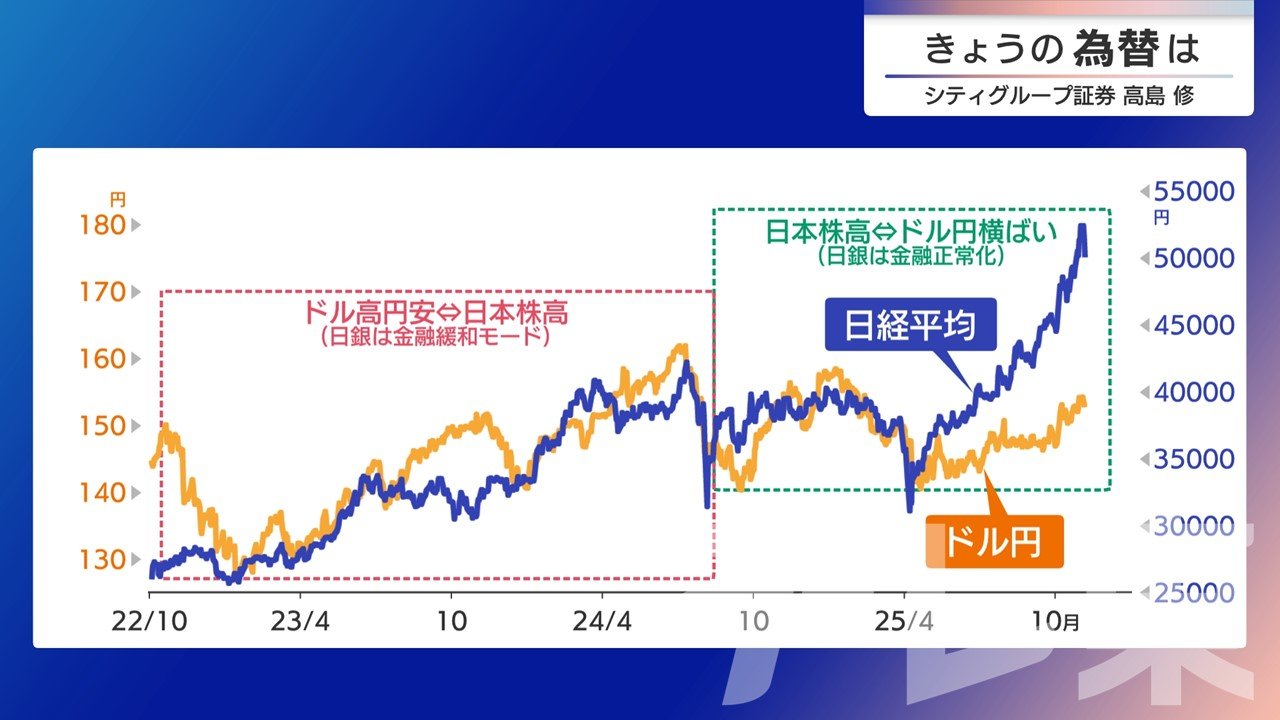 きょうの為替は
シティグループ証券 高島 修

円
180
170
160
150
140
130

55000
円
50000
45000
40000
35000
30000
25000

ドル高円安⇔日本株高
(日銀は金融緩和モード)

日本株高⇔ドル円横ばい
(日銀は金融正常化)

日経平均

ドル円

22/10
23/4
10
24/4
10
25/4
10月